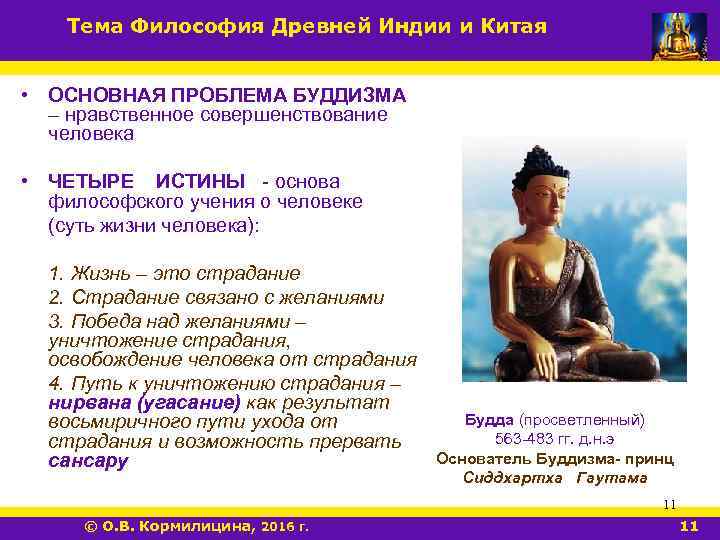 Тема Философия Древней Индии и Китая

• ОСНОВНАЯ ПРОБЛЕМА БУДДИЗМА – нравственное совершенствование человека

• ЧЕТЫРЕ ИСТИНЫ - основа философского учения о человеке (суть жизни человека):

1. Жизнь – это страдание
2. Страдание связано с желаниями
3. Победа над желаниями – уничтожение страдания, освобождение человека от страдания
4. Путь к уничтожению страдания – нирвана (угасание) как результат восьмиричного пути ухода от страдания и возможность прервать сансару

Будда (просветленный)
563-483 гг. д.н.э
Основатель Буддизма- принц
Сиддхартха Гаутама

11

© О.В. Кормилицина, 2016 г.

11